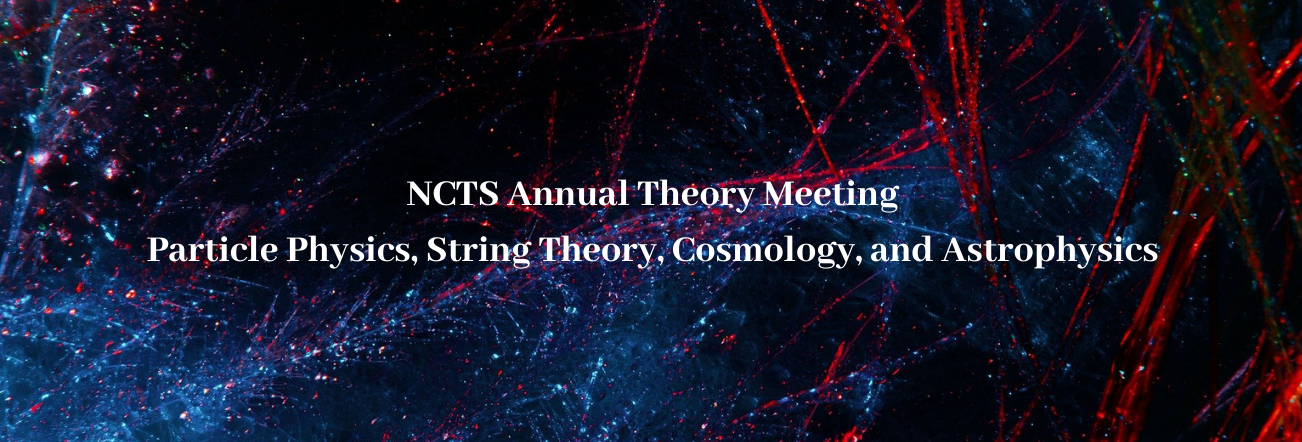 NCTS Annual Theory Meeting
Particle Physics, String Theory, Cosmology, and Astrophysics